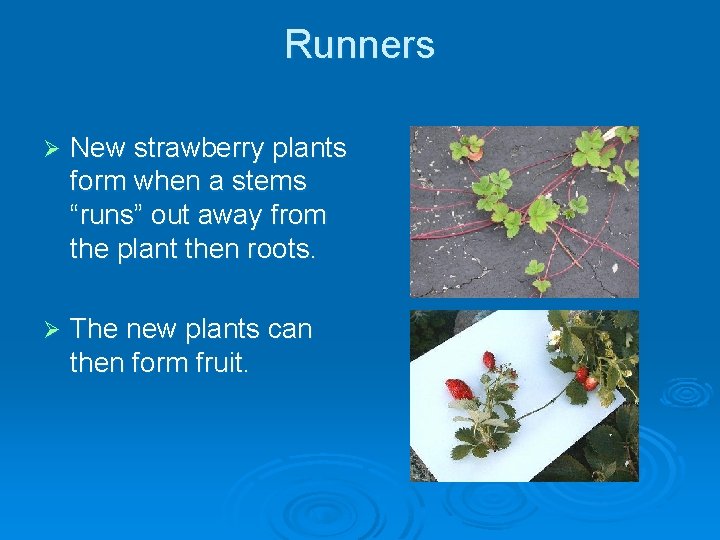 Runners

➢ New strawberry plants form when a stems “runs” out away from the plant then roots.

➢ The new plants can then form fruit.